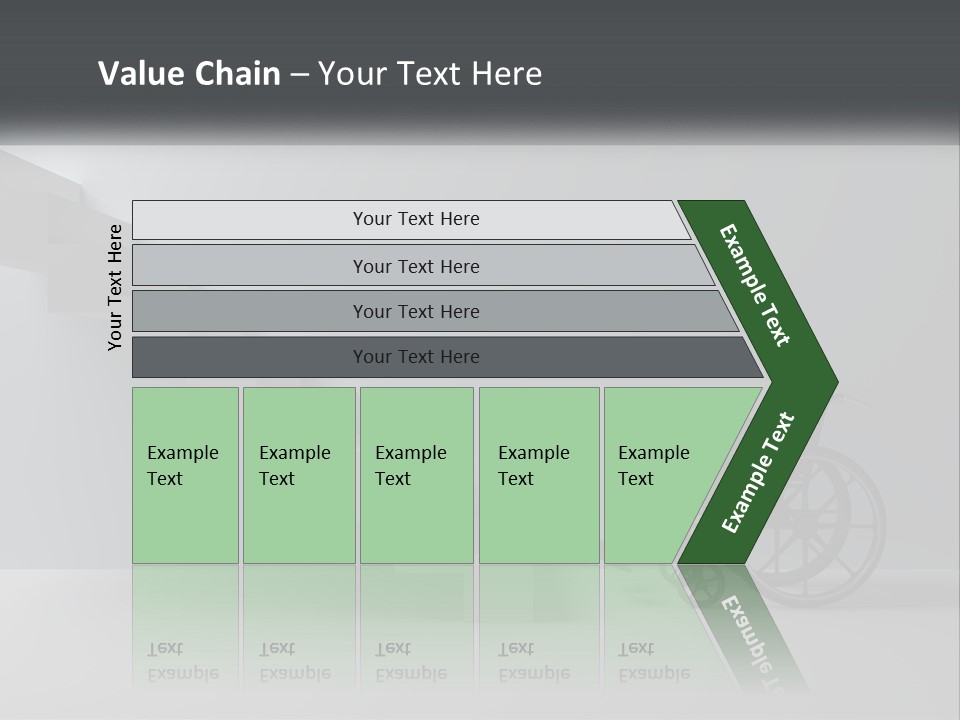 Value Chain – Your Text Here

Your Text Here

Your Text Here

Your Text Here

Your Text Here

Your Text Here

Example Text

Example Text

Example Text

Example Text

Example Text

Example Text

Example Text